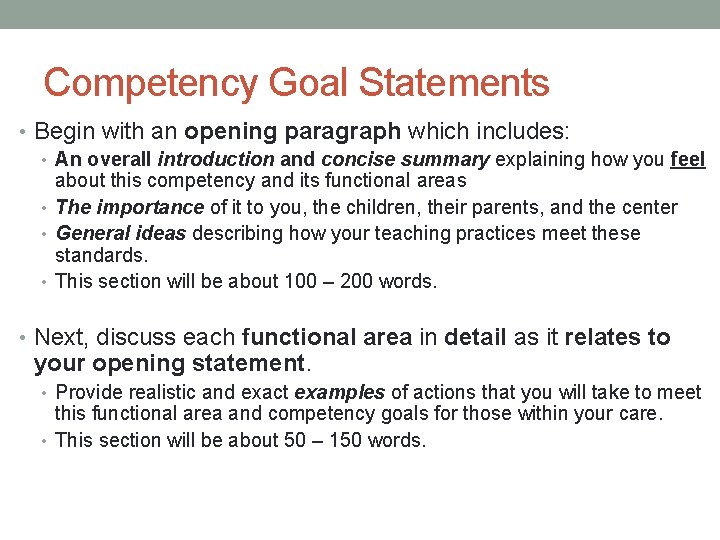 Competency Goal Statements

• Begin with an opening paragraph which includes:

• An overall introduction and concise summary explaining how you feel about this competency and its functional areas

• The importance of it to you, the children, their parents, and the center

• General ideas describing how your teaching practices meet these standards.

• This section will be about 100 – 200 words.

• Next, discuss each functional area in detail as it relates to your opening statement.

• Provide realistic and exact examples of actions that you will take to meet this functional area and competency goals for those within your care.

• This section will be about 50 – 150 words.